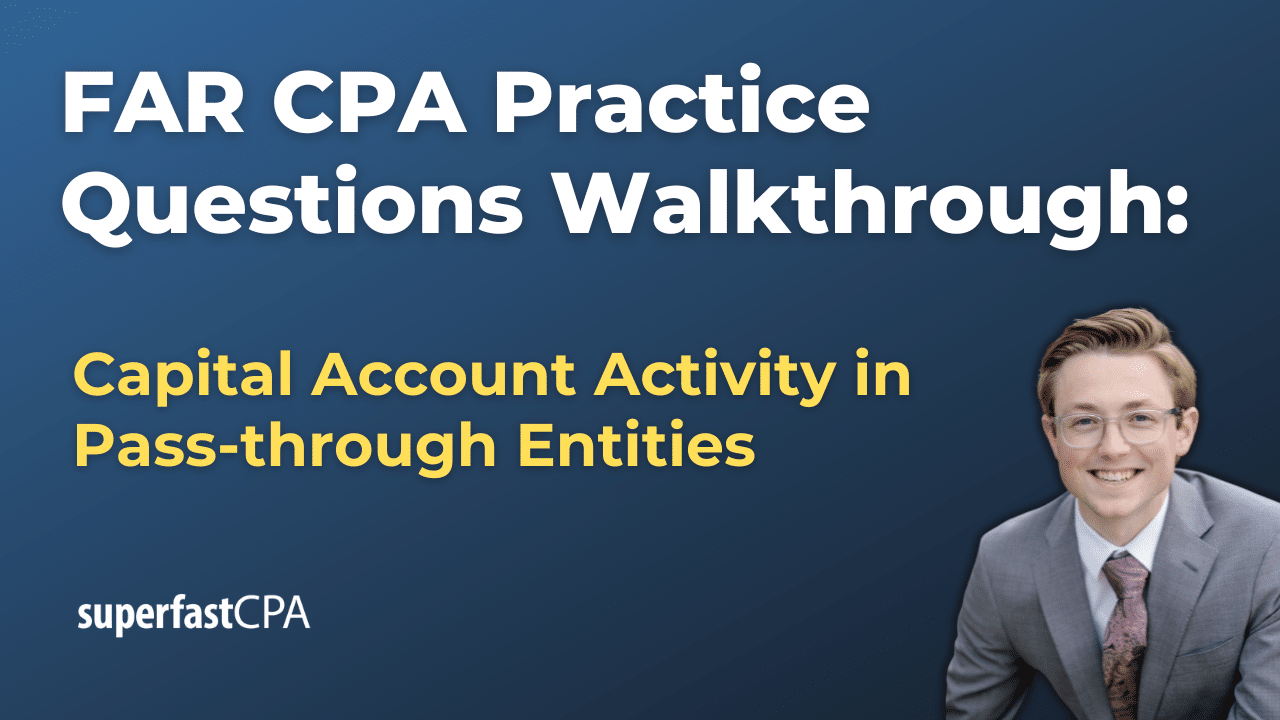 FAR CPA Practice Questions Walkthrough:

Capital Account Activity in Pass-through Entities

superfastCPA